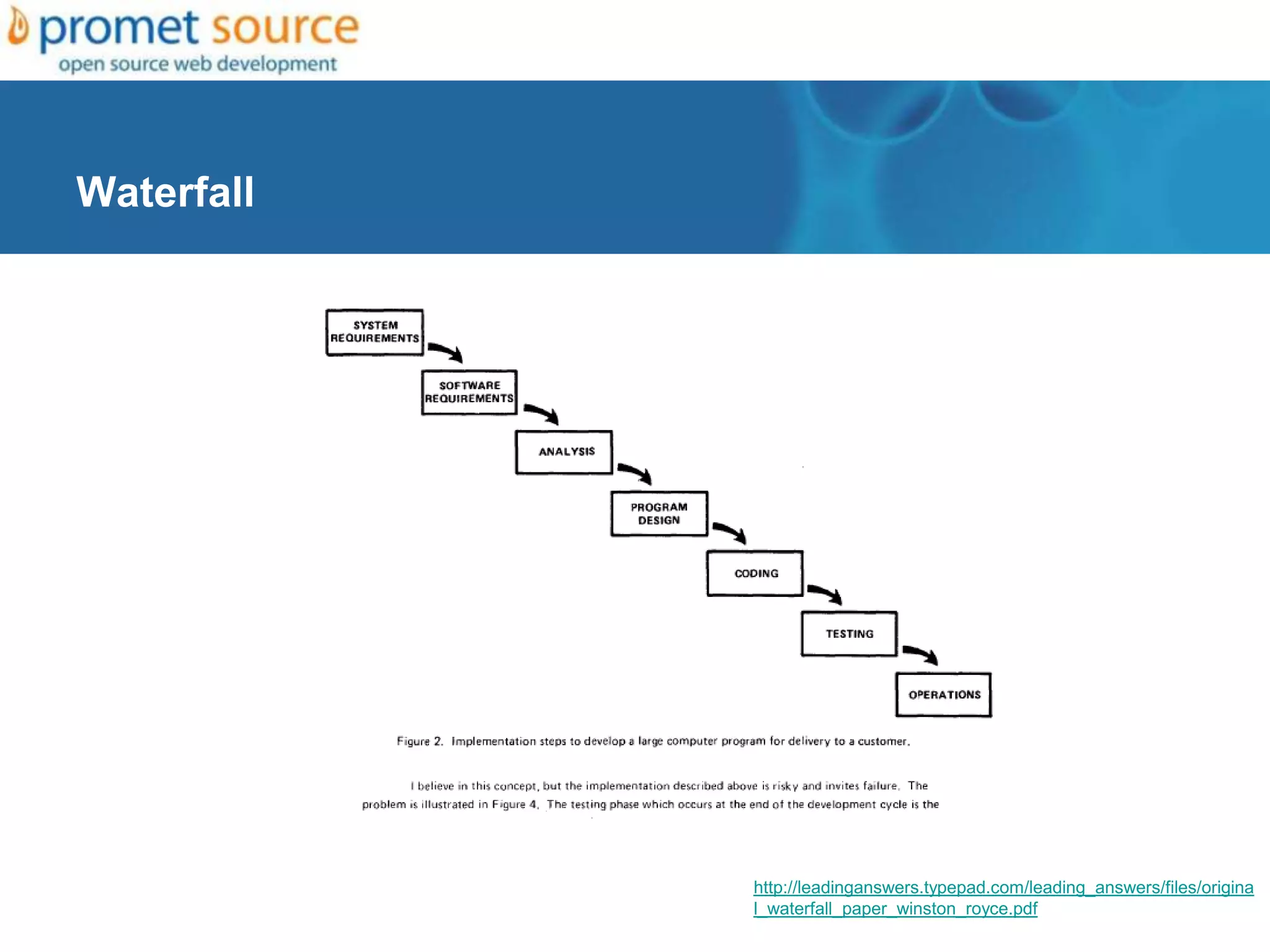 promet source
open source web development

Waterfall

SYSTEM REQUIREMENTS

SOFTWARE REQUIREMENTS

ANALYSIS

PROGRAM DESIGN

CODING

TESTING

OPERATIONS

Figure 2. Implementation steps to develop a large computer program for delivery to a customer.

I believe in this concept, but the implementation described above is risky and invites failure. The problem is illustrated in Figure 4. The testing phase which occurs at the end of the development cycle is the

http://leadinganswers.typepad.com/leading_answers/files/original_waterfall_paper_winston_royce.pdf